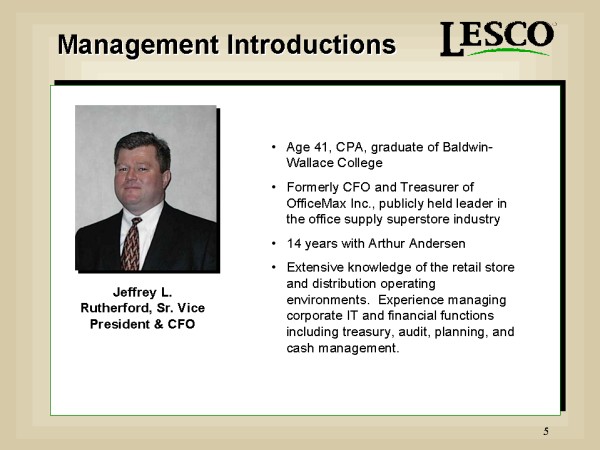 Management Introductions

LESCO

Jeffrey L. Rutherford, Sr. Vice President & CFO

• Age 41, CPA, graduate of Baldwin-Wallace College

• Formerly CFO and Treasurer of OfficeMax Inc., publicly held leader in the office supply superstore industry

• 14 years with Arthur Andersen

• Extensive knowledge of the retail store and distribution operating environments. Experience managing corporate IT and financial functions including treasury, audit, planning, and cash management.

5